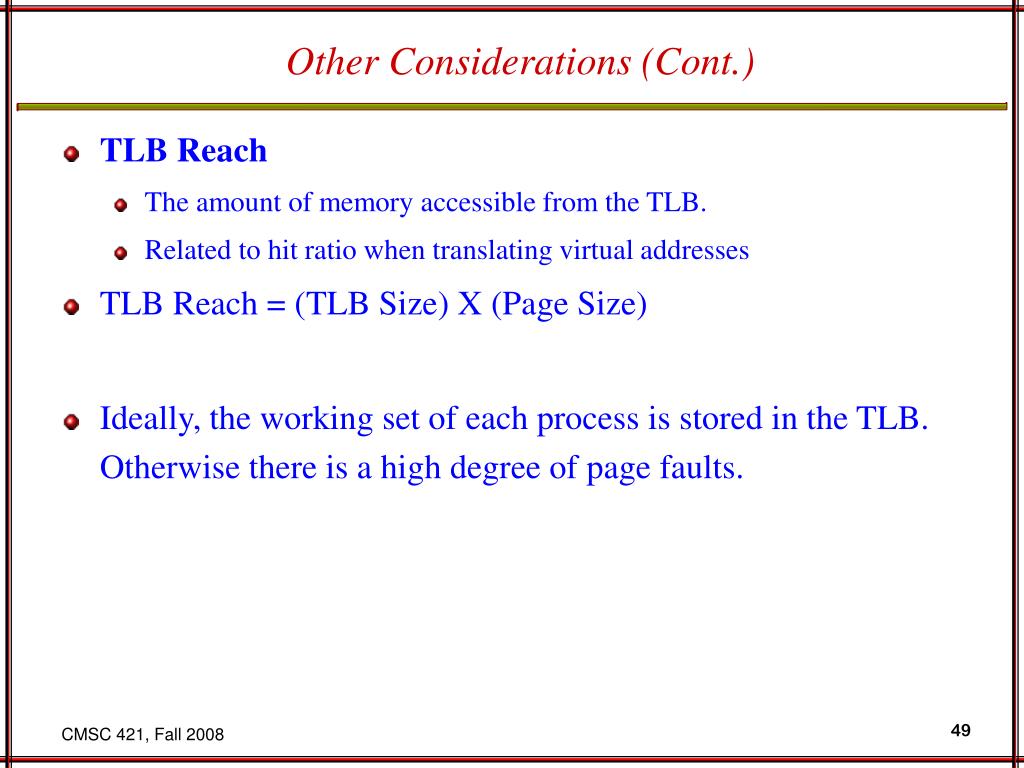 Other Considerations (Cont.)

TLB Reach

The amount of memory accessible from the TLB.

Related to hit ratio when translating virtual addresses

TLB Reach = (TLB Size) X (Page Size)

Ideally, the working set of each process is stored in the TLB. Otherwise there is a high degree of page faults.

CMSC 421, Fall 2008

49